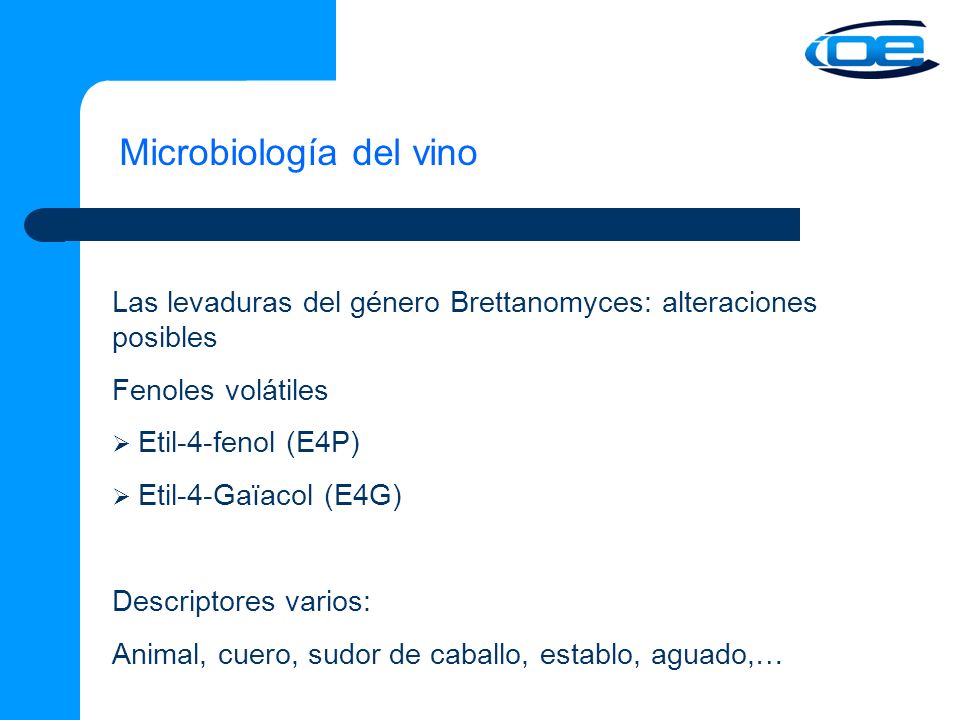 ioe

Microbiología del vino

Las levaduras del género Brettanomyces: alteraciones posibles

Fenoles volátiles

➢ Etil-4-fenol (E4P)

➢ Etil-4-Gaïacol (E4G)

Descriptores varios:

Animal, cuero, sudor de caballo, establo, aguado,…